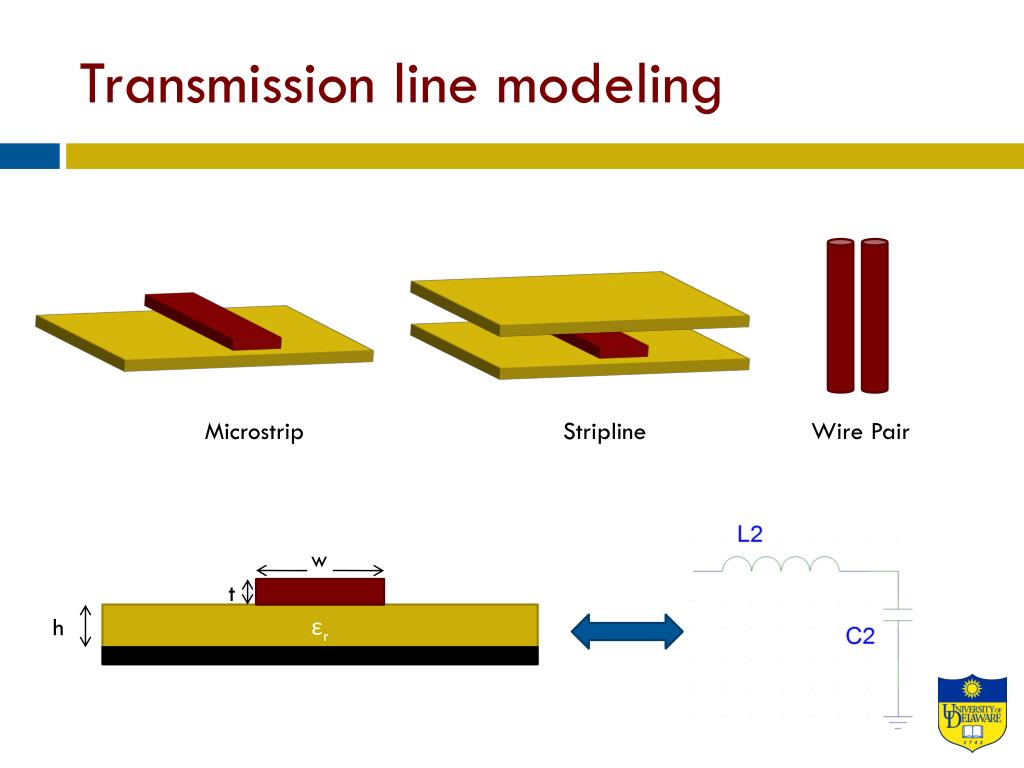 Transmission line modeling

Microstrip

Stripline

Wire Pair

w

t

h

$\varepsilon_r$

L2

C2

UNIVERSITY OF DELAWARE
1743